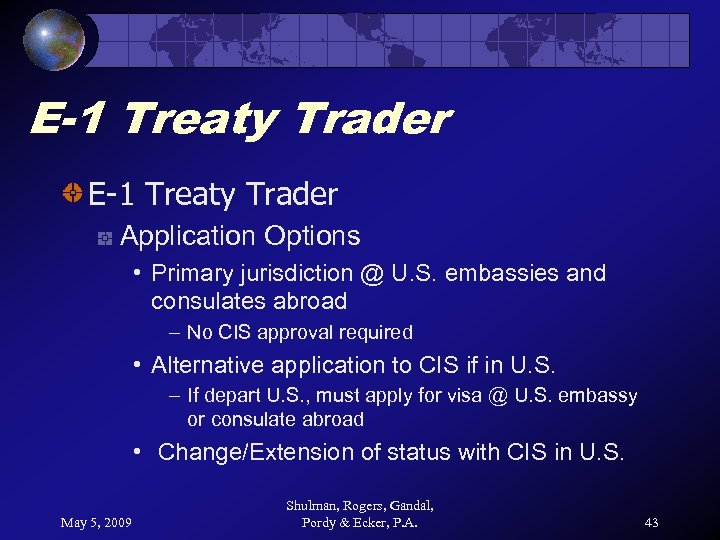 E-1 Treaty Trader

E-1 Treaty Trader

Application Options

• Primary jurisdiction @ U.S. embassies and consulates abroad

– No CIS approval required

• Alternative application to CIS if in U.S.

– If depart U.S., must apply for visa @ U.S. embassy or consulate abroad

• Change/Extension of status with CIS in U.S.

May 5, 2009

Shulman, Rogers, Gandal, Pordy & Ecker, P.A.

43